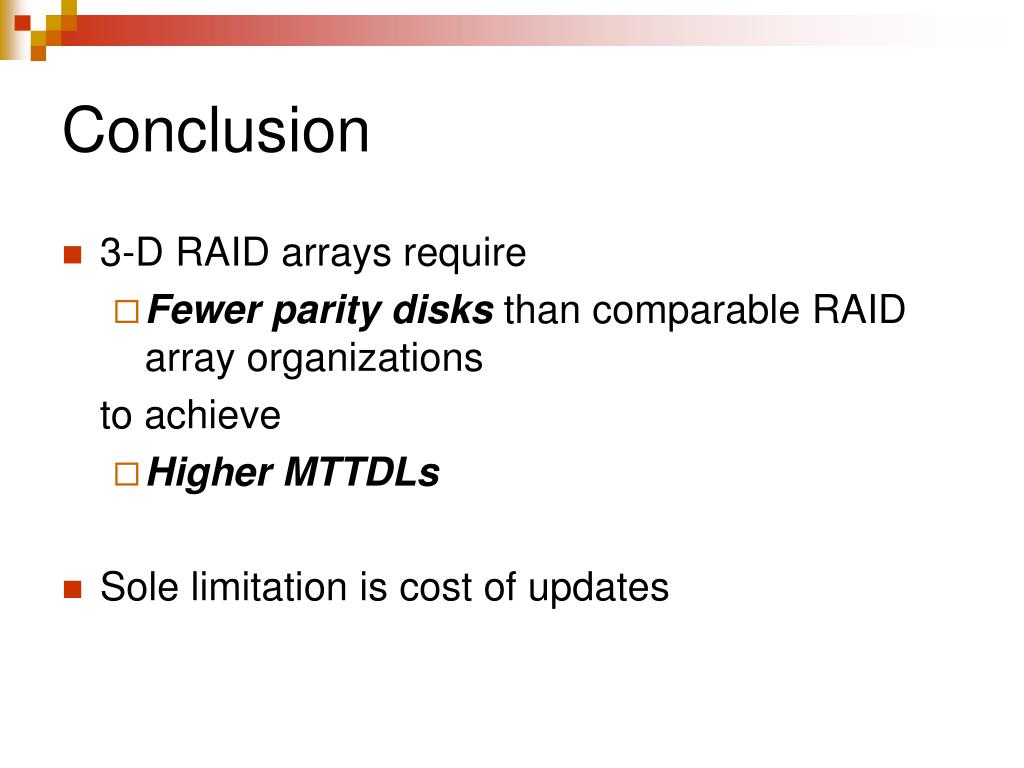 Conclusion

3-D RAID arrays require

Fewer parity disks than comparable RAID array organizations

to achieve

Higher MTTDLs

Sole limitation is cost of updates